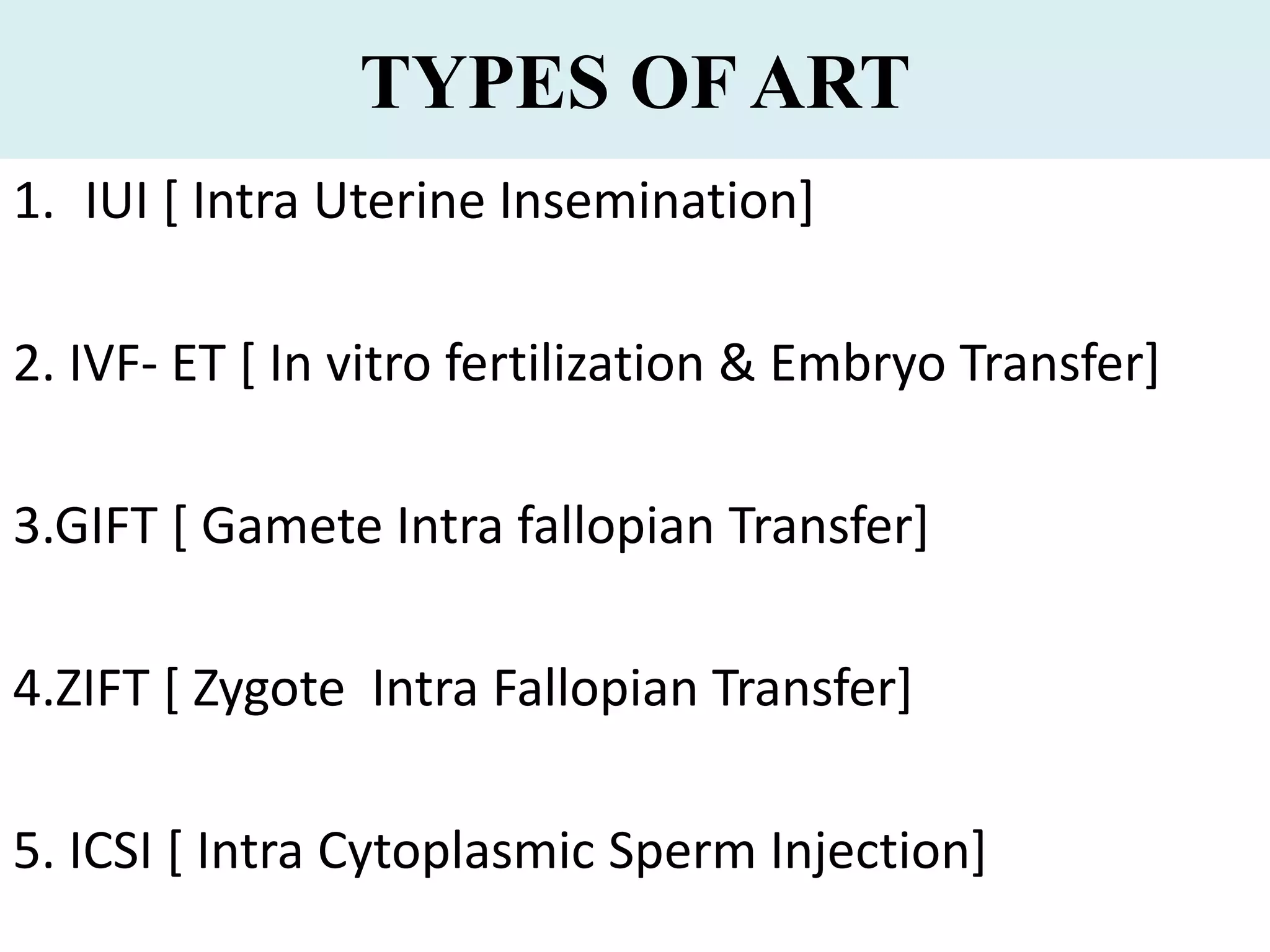 TYPES OF ART

1. IUI [ Intra Uterine Insemination]

2. IVF- ET [ In vitro fertilization & Embryo Transfer]

3.GIFT [ Gamete Intra fallopian Transfer]

4.ZIFT [ Zygote Intra Fallopian Transfer]

5. ICSI [ Intra Cytoplasmic Sperm Injection]